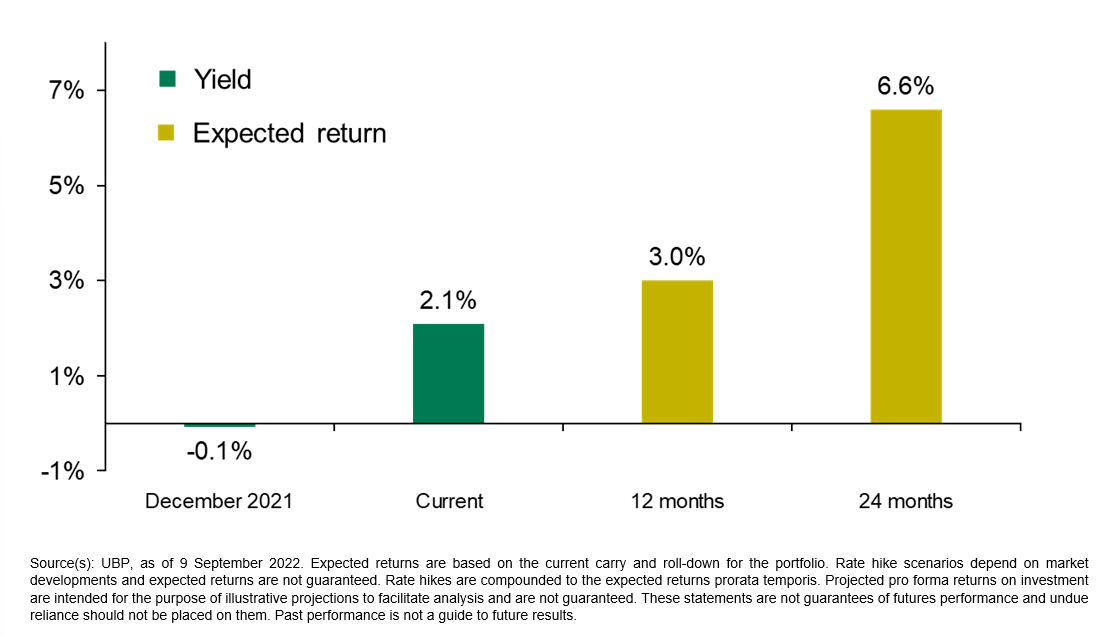 Yield
Expected return

7%
5%
3%
1%
-1%

-0.1%
2.1%
3.0%
6.6%

December 2021
Current
12 months
24 months

Source(s): UBP, as of 9 September 2022. Expected returns are based on the current carry and roll-down for the portfolio. Rate hike scenarios depend on market developments and expected returns are not guaranteed. Rate hikes are compounded to the expected returns prorata temporis. Projected pro forma returns on investment are intended for the purpose of illustrative projections to facilitate analysis and are not guaranteed. These statements are not guarantees of futures performance and undue reliance should not be placed on them. Past performance is not a guide to future results.